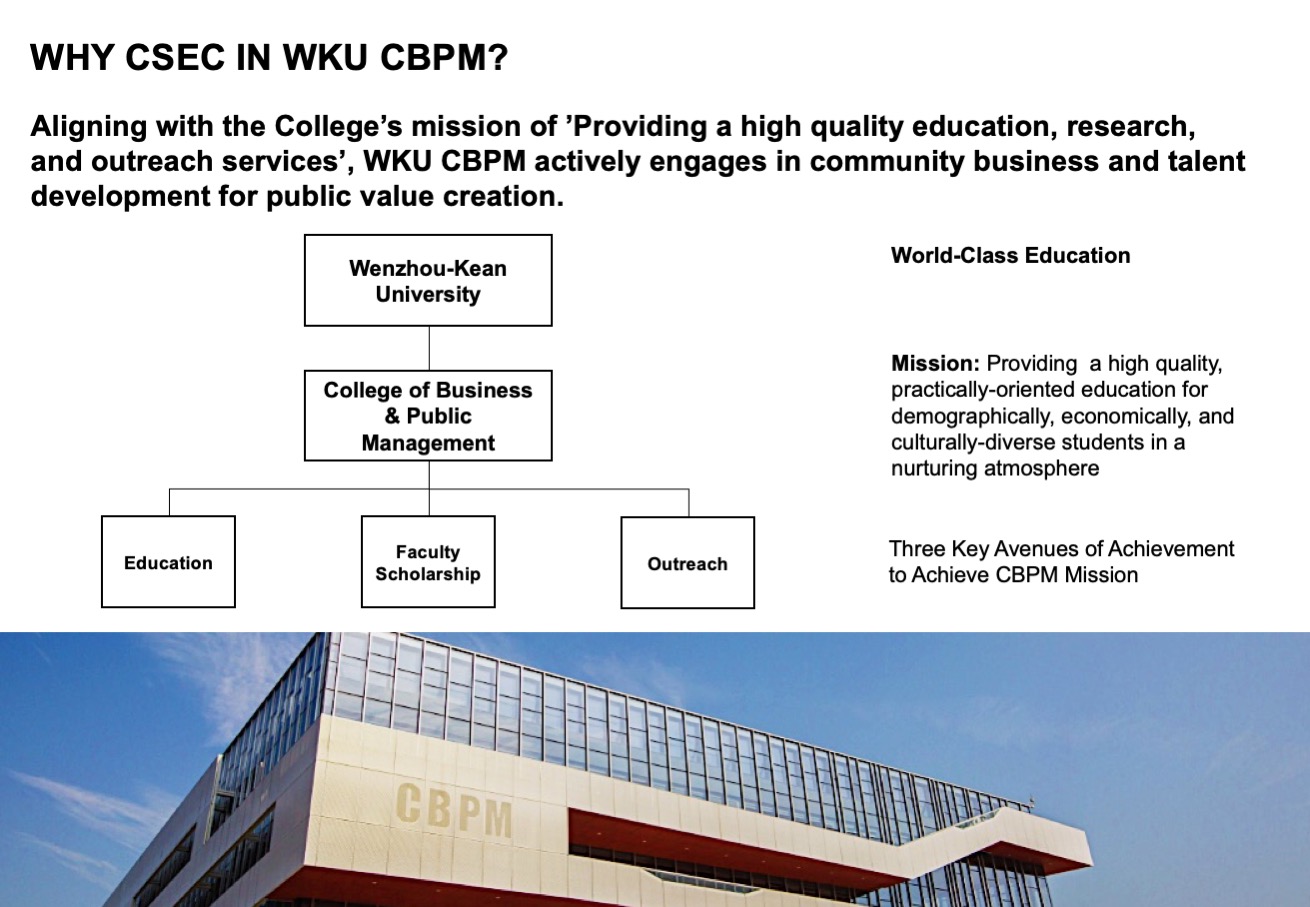 WHY CSEC IN WKU CBPM?

Aligning with the College's mission of 'Providing a high quality education, research, and outreach services', WKU CBPM actively engages in community business and talent development for public value creation.

Wenzhou-Kean University

College of Business & Public Management

Education

Faculty Scholarship

Outreach

World-Class Education

Mission: Providing a high quality, practically-oriented education for demographically, economically, and culturally-diverse students in a nurturing atmosphere

Three Key Avenues of Achievement to Achieve CBPM Mission

CBPM